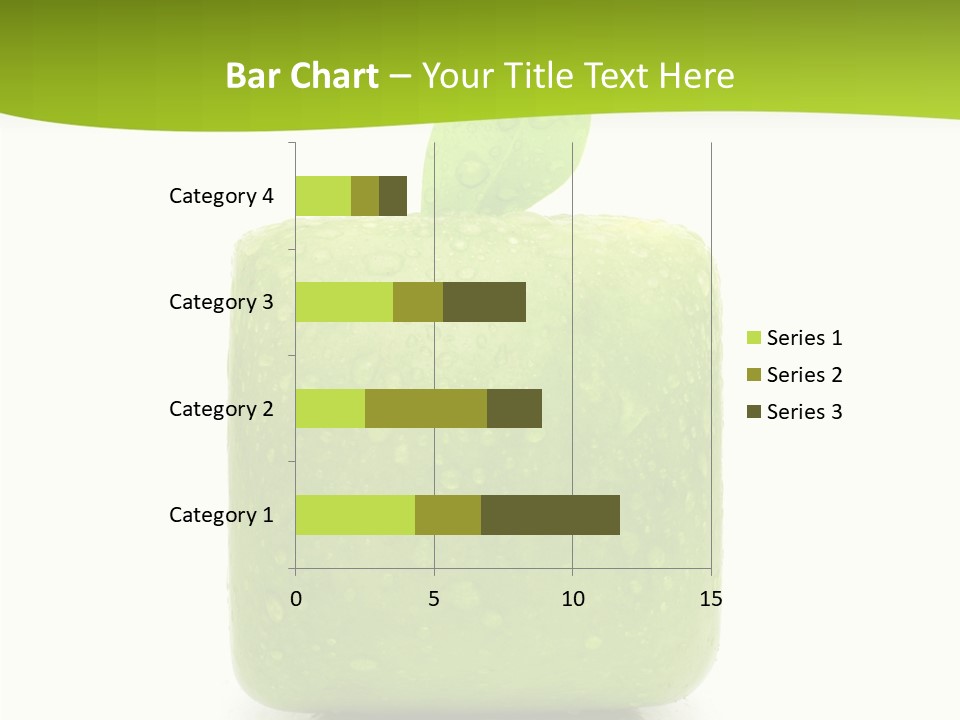 Bar Chart – Your Title Text Here

Category 4
Category 3
Category 2
Category 1

0 5 10 15

Series 1
Series 2
Series 3